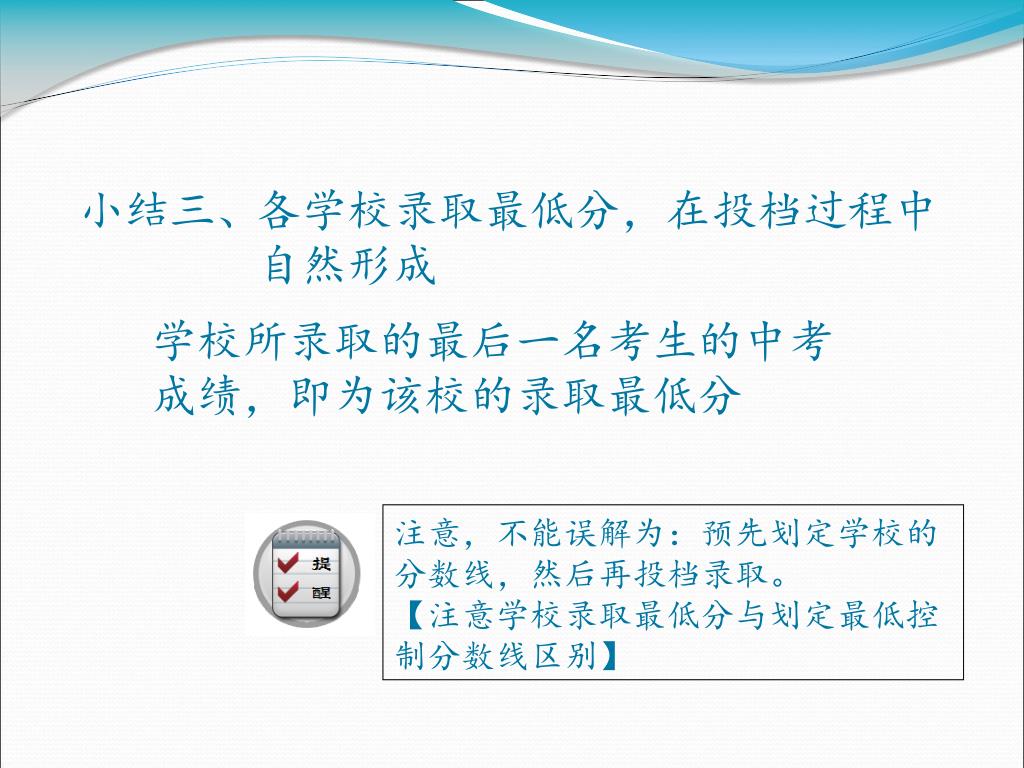 小结三、各学校录取最低分，在投档过程中自然形成

学校所录取的最后一名考生的中考成绩，即为该校的录取最低分

提
醒

注意，不能误解为：预先划定学校的分数线，然后再投档录取。
【注意学校录取最低分与划定最低控制分数线区别】